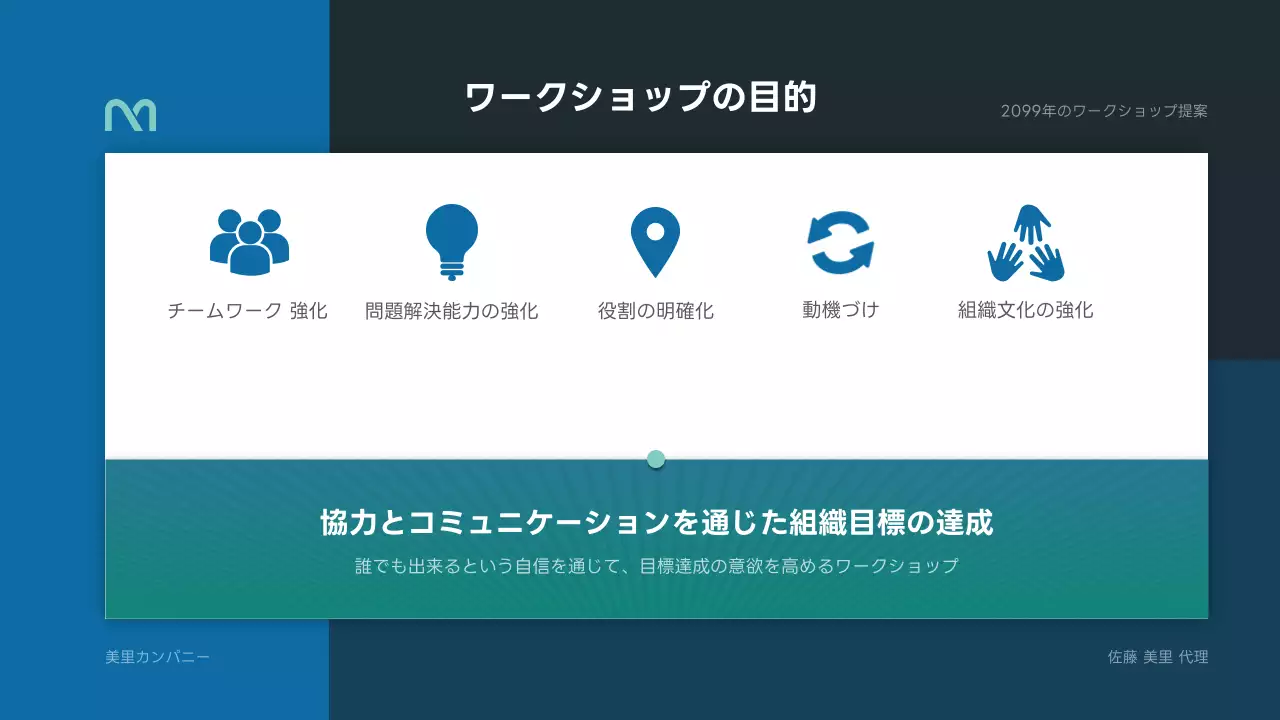 ワークショップの目的

2099年のワークショップ提案

チームワーク 強化

問題解決能力の強化

役割の明確化

動機づけ

組織文化の強化

協力とコミュニケーションを通じた組織目標の達成

誰でも出来るという自信を通じて、目標達成の意欲を高めるワークショップ

美里カンパニー

佐藤 美里 代理